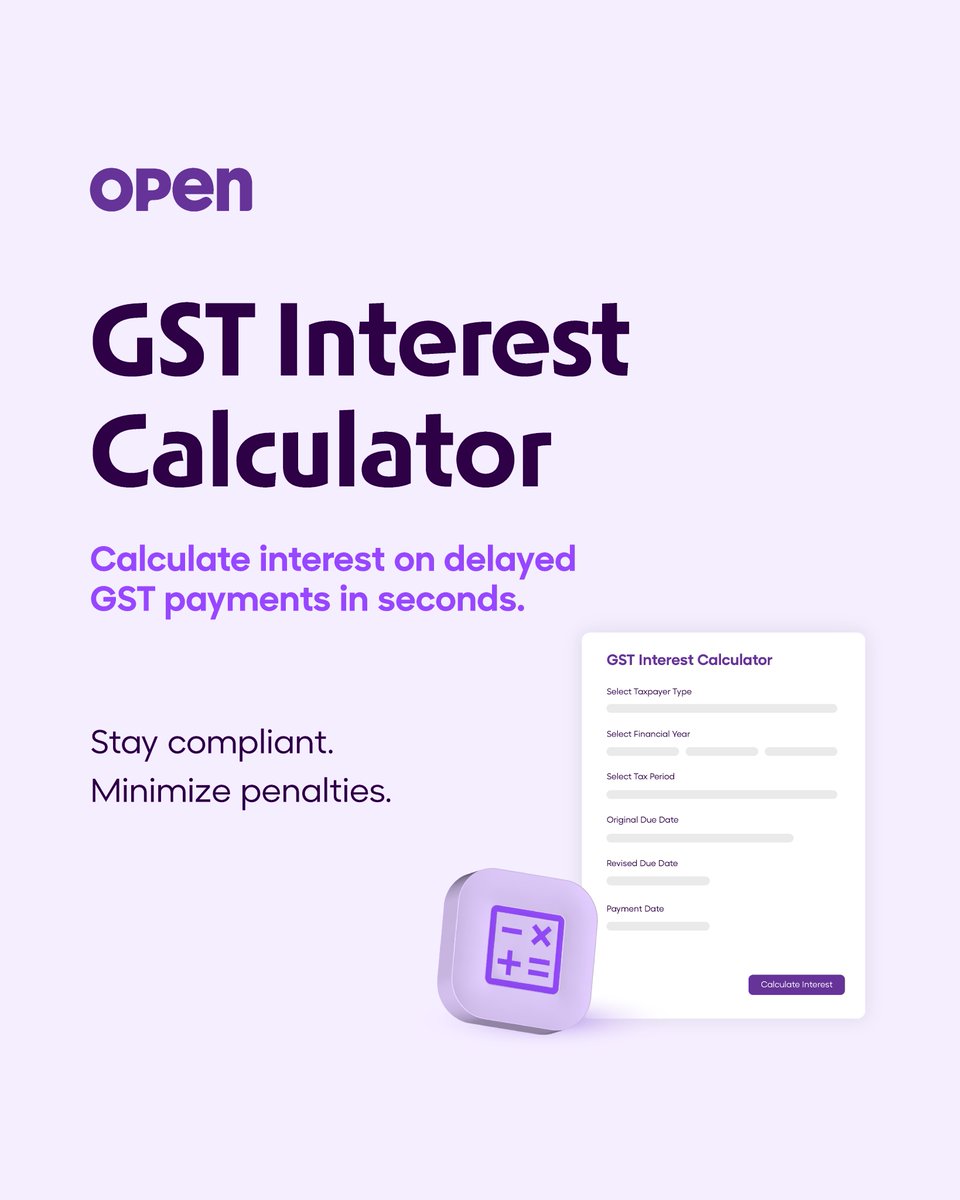 open

GST Interest Calculator

Calculate interest on delayed GST payments in seconds.

Stay compliant.
Minimize penalties.

GST Interest Calculator

Select Taxpayer Type

Select Financial Year

Select Tax Period

Original Due Date

Revised Due Date

Payment Date

Calculate Interest